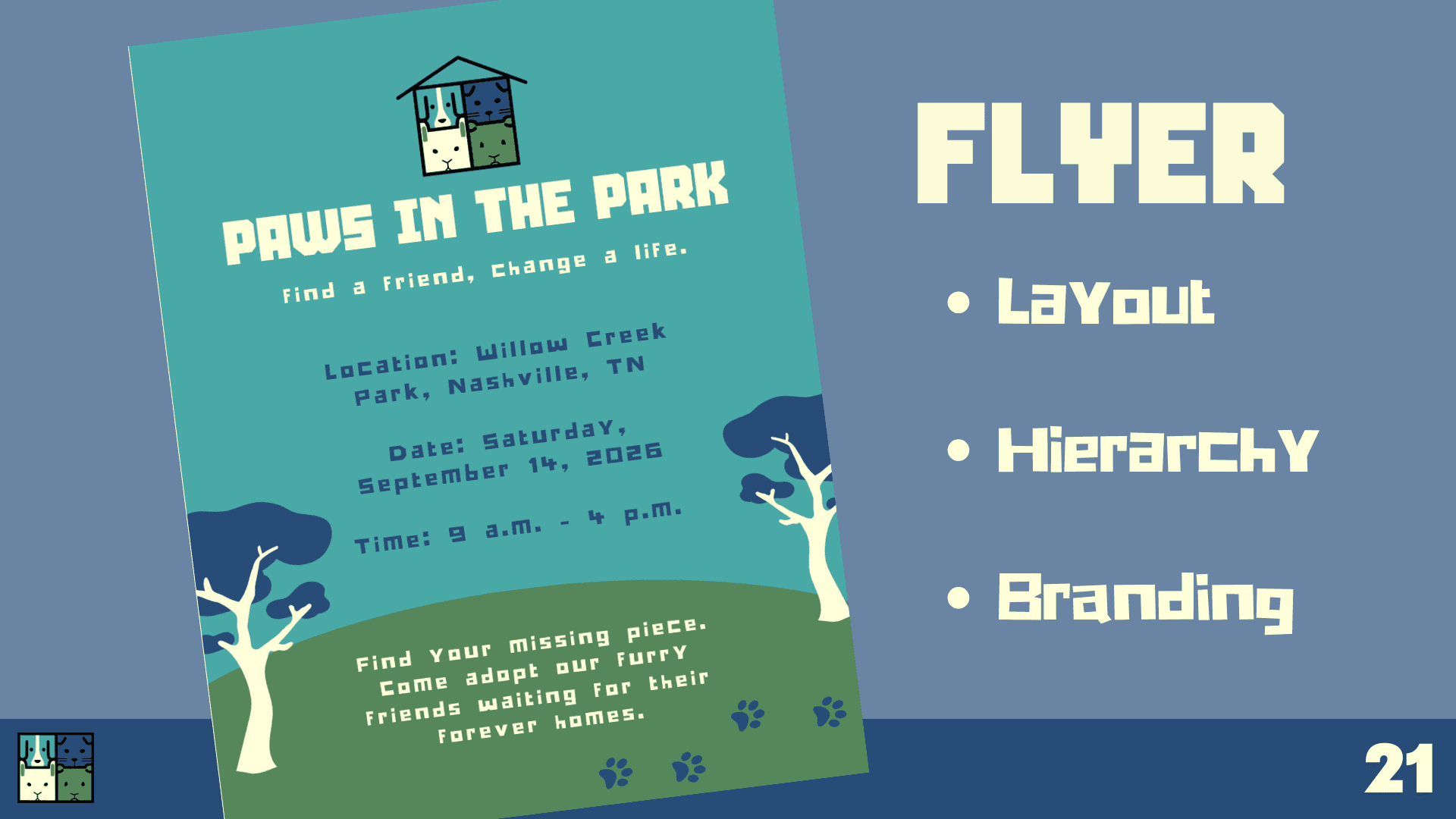 PAWS IN THE PARK

Find a friend, change a life.

Location: Willow Creek Park, Nashville, TN

Date: Saturday, September 14, 2026

Time: 9 a.m. - 4 p.m.

Find your missing piece. Come adopt our furry friends waiting for their forever homes.

FLYER

• Layout

• Hierarchy

• Branding

21